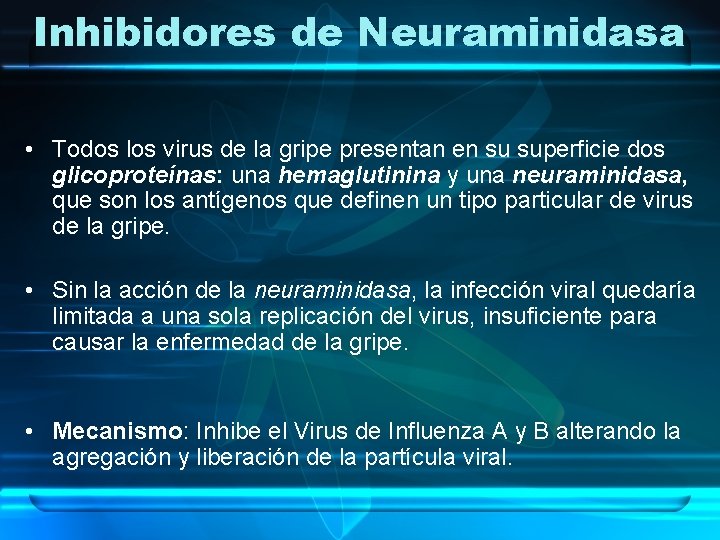 Inhibidores de Neuraminidasa

• Todos los virus de la gripe presentan en su superficie dos glicoproteínas: una hemaglutinina y una neuraminidasa, que son los antígenos que definen un tipo particular de virus de la gripe.

• Sin la acción de la neuraminidasa, la infección viral quedaría limitada a una sola replicación del virus, insuficiente para causar la enfermedad de la gripe.

• Mecanismo: Inhibe el Virus de Influenza A y B alterando la agregación y liberación de la partícula viral.